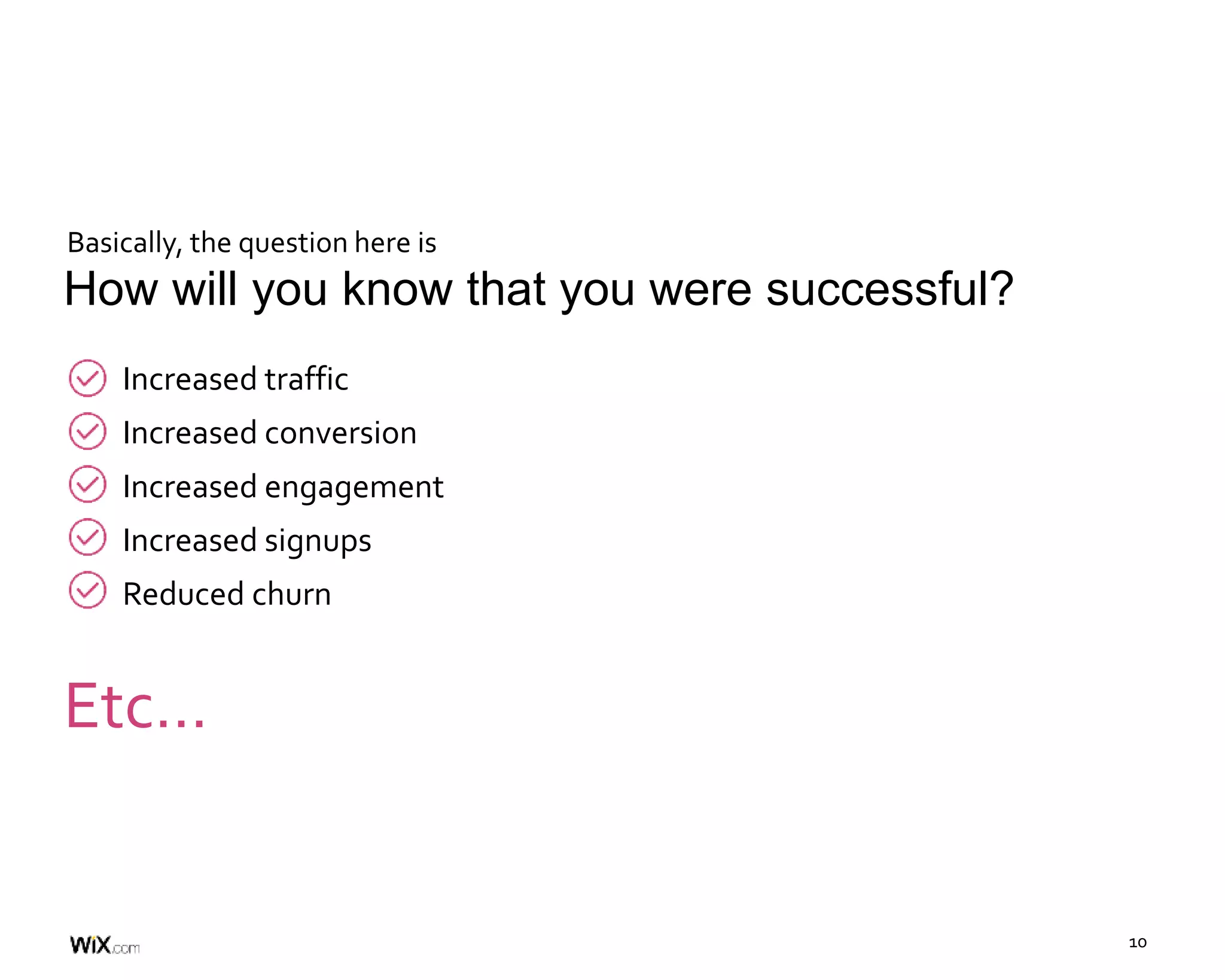 Basically, the question here is
How will you know that you were successful?

Increased traffic
Increased conversion
Increased engagement
Increased signups
Reduced churn

Etc...

WiX.com

10